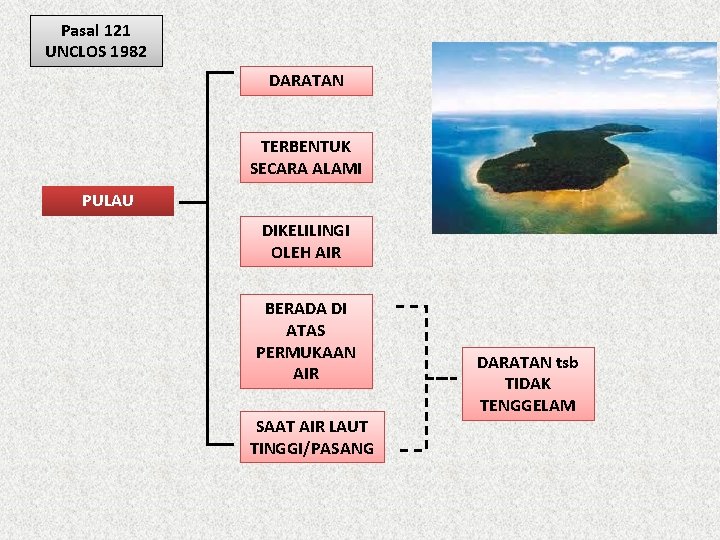 Pasal 121
UNCLOS 1982

PULAU

DARATAN

TERBENTUK SECARA ALAMI

DIKELILINGI OLEH AIR

BERADA DI ATAS PERMUKAAN AIR

SAAT AIR LAUT TINGGI/PASANG

DARATAN tsb TIDAK TENGGELAM